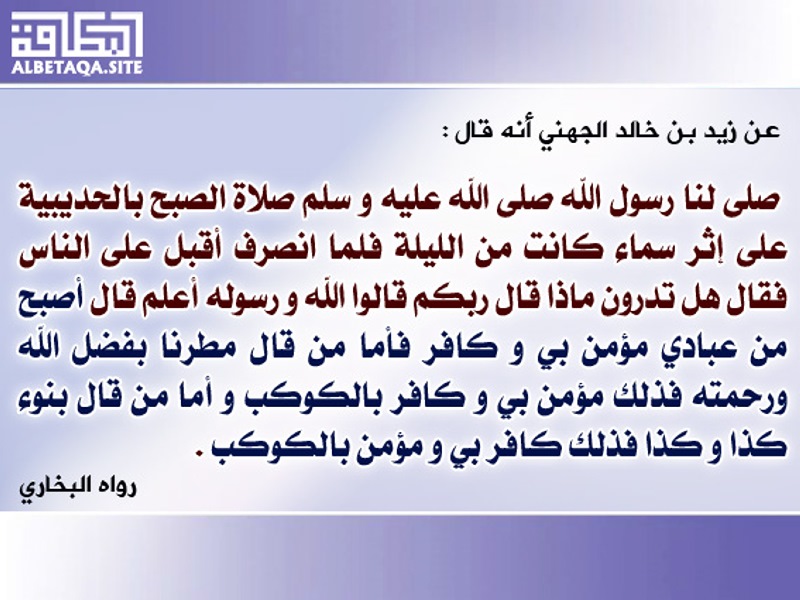 البطاقة
ALBETAQA.SITE

عن زيد بن خالد الجهني أنه قال :

صلى لنا رسول الله صلى الله عليه و سلم صلاة الصبح بالحديبية على إثر سماء كانت من الليلة فلما انصرف أقبل على الناس فقال هل تدرون ماذا قال ربكم قالوا الله و رسوله أعلم قال أصبح من عبادي مؤمن بي و كافر فأما من قال مطرنا بفضل الله ورحمته فذلك مؤمن بي و كافر بالكوكب و أما من قال بنوء كذا و كذا فذلك كافر بي و مؤمن بالكوكب .

رواه البخاري